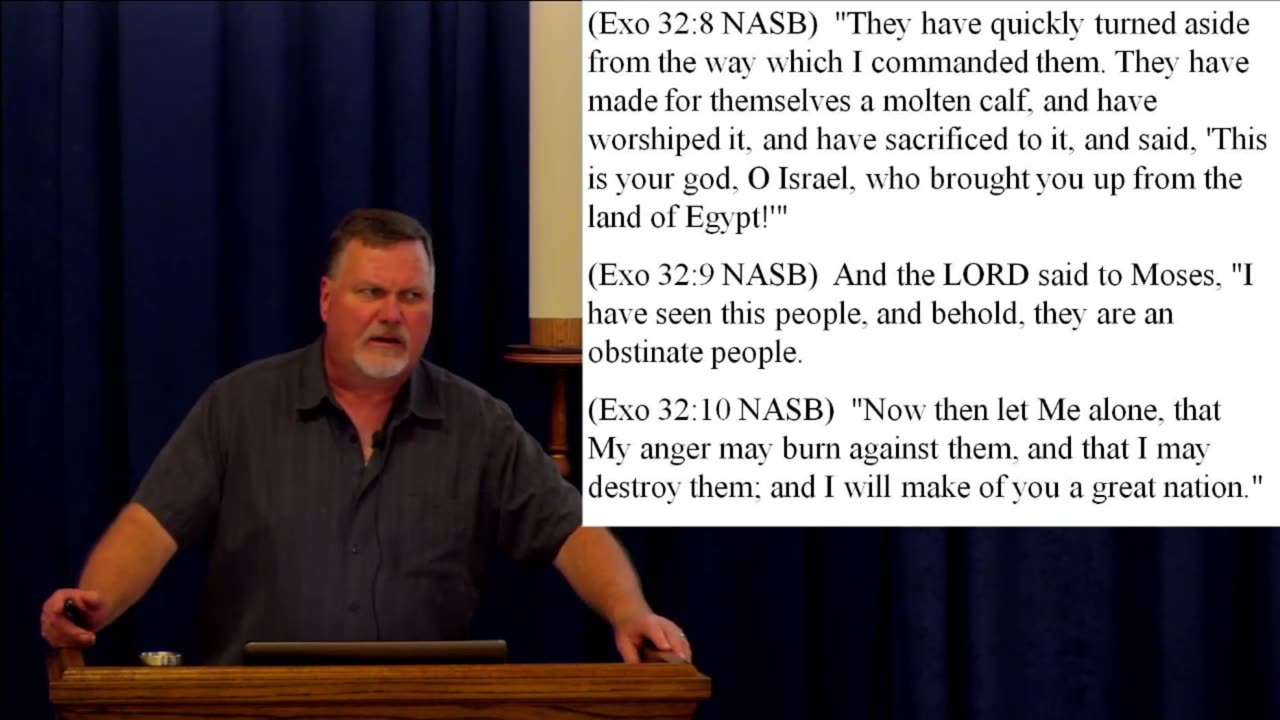 (Exo 32:8 NASB) "They have quickly turned aside from the way which I commanded them. They have made for themselves a molten calf, and have worshiped it, and have sacrificed to it, and said, 'This is your god, O Israel, who brought you up from the land of Egypt!'"

(Exo 32:9 NASB) And the LORD said to Moses, "I have seen this people, and behold, they are an obstinate people.

(Exo 32:10 NASB) "Now then let Me alone, that My anger may burn against them, and that I may destroy them; and I will make of you a great nation."